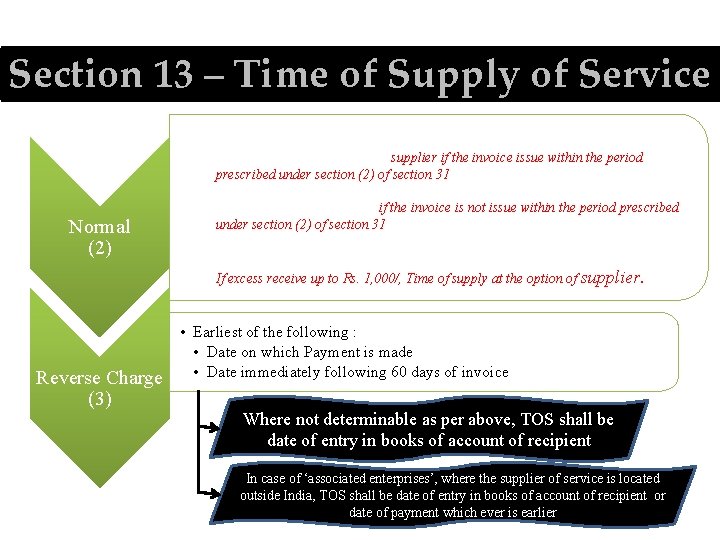 Section 13 – Time of Supply of Service

Normal (2)

supplier if the invoice issue within the period prescribed under section (2) of section 31

if the invoice is not issue within the period prescribed under section (2) of section 31

If excess receive up to Rs. 1,000/, Time of supply at the option of supplier.

Reverse Charge (3)

• Earliest of the following :
  • Date on which Payment is made
  • Date immediately following 60 days of invoice

Where not determinable as per above, TOS shall be date of entry in books of account of recipient

In case of 'associated enterprises', where the supplier of service is located outside India, TOS shall be date of entry in books of account of recipient or date of payment which ever is earlier